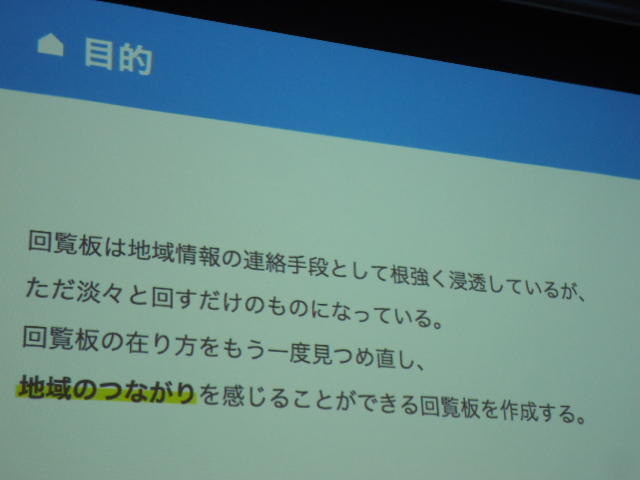 目的

回覧板は地域情報の連絡手段として根強く浸透しているが、
ただ淡々と回すだけのものになっている。
回覧板の在り方をもう一度見つめ直し、
地域のつながりを感じることができる回覧板を作成する。